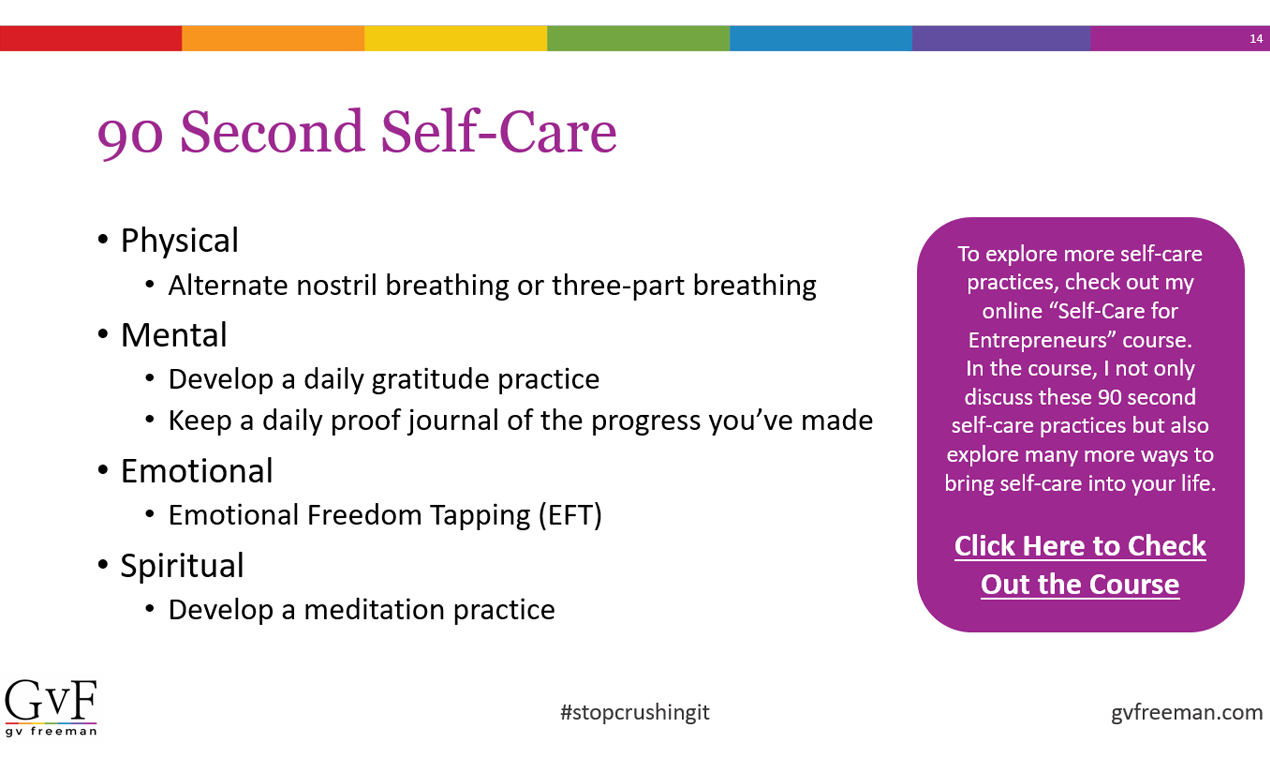 14

90 Second Self-Care

• Physical
  • Alternate nostril breathing or three-part breathing
• Mental
  • Develop a daily gratitude practice
  • Keep a daily proof journal of the progress you've made
• Emotional
  • Emotional Freedom Tapping (EFT)
• Spiritual
  • Develop a meditation practice

To explore more self-care practices, check out my online "Self-Care for Entrepreneurs" course. In the course, I not only discuss these 90 second self-care practices but also explore many more ways to bring self-care into your life.

Click Here to Check Out the Course

GvF
gv freeman

#stopcrushingit

gvfreeman.com